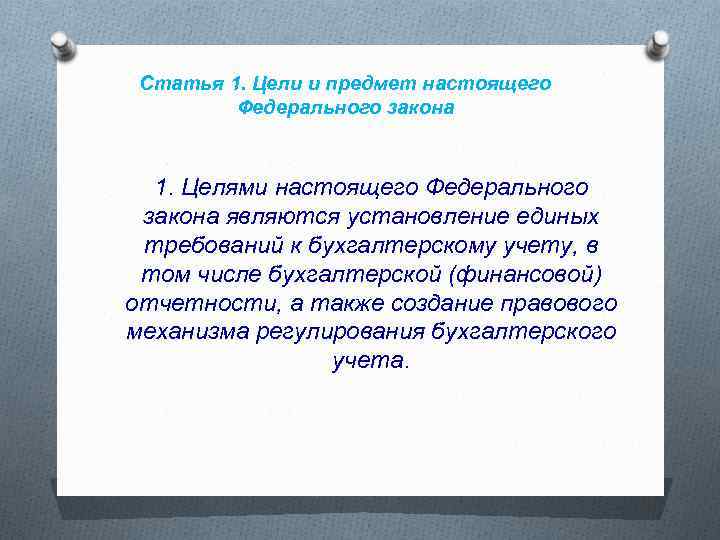 Статья 1. Цели и предмет настоящего Федерального закона

1. Целями настоящего Федерального закона являются установление единых требований к бухгалтерскому учету, в том числе бухгалтерской (финансовой) отчетности, а также создание правового механизма регулирования бухгалтерского учета.